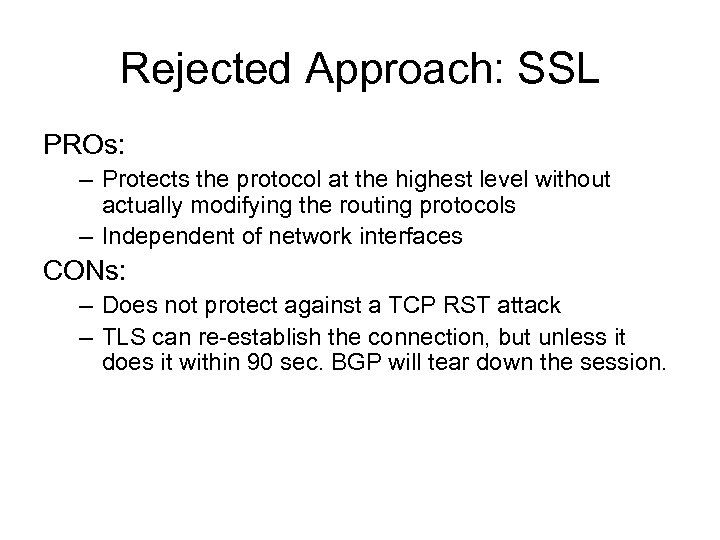 Rejected Approach: SSL

PROs:

– Protects the protocol at the highest level without actually modifying the routing protocols

– Independent of network interfaces

CONs:

– Does not protect against a TCP RST attack

– TLS can re-establish the connection, but unless it does it within 90 sec. BGP will tear down the session.